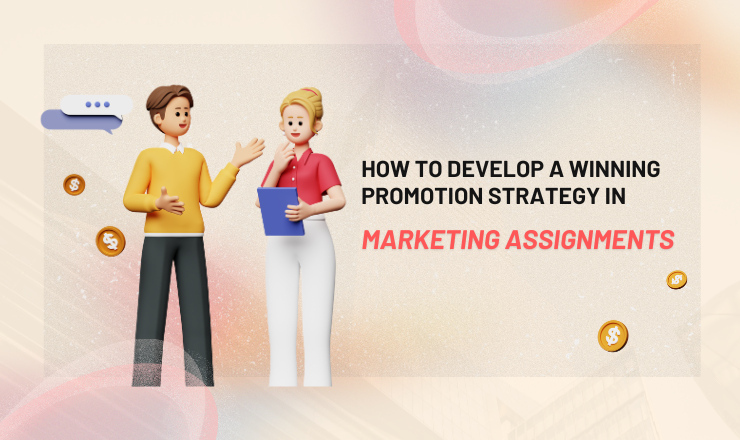 HOW TO DEVELOP A WINNING PROMOTION STRATEGY IN

MARKETING ASSIGNMENTS